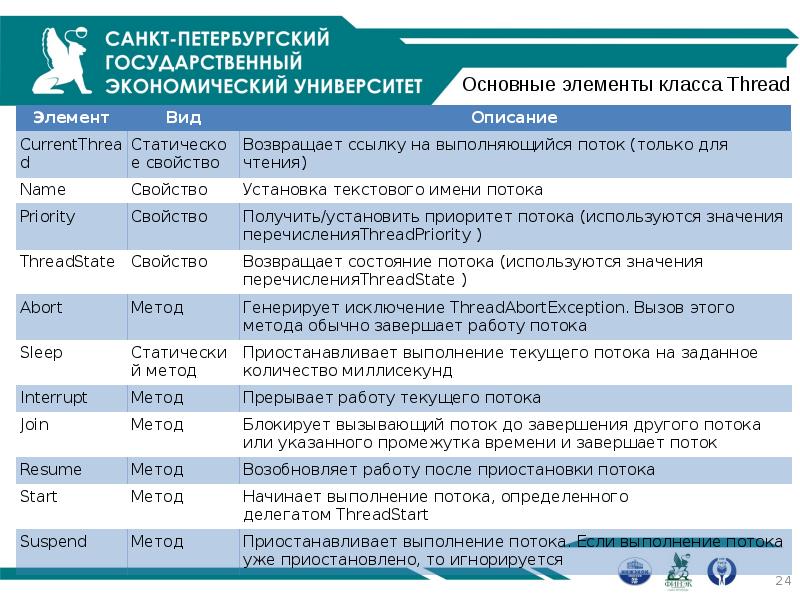 САНКТ-ПЕТЕРБУРГСКИЙ ГОСУДАРСТВЕННЫЙ ЭКОНОМИЧЕСКИЙ УНИВЕРСИТЕТ

Основные элементы класса Thread

| Элемент | Вид | Описание |
|---|---|---|
| CurrentThread | Статическое свойство | Возвращает ссылку на выполняющийся поток (только для чтения) |
| Name | Свойство | Установка текстового имени потока |
| Priority | Свойство | Получить/установить приоритет потока (используются значения перечисленияThreadPriority ) |
| ThreadState | Свойство | Возвращает состояние потока (используются значения перечисленияThreadState ) |
| Abort | Метод | Генерирует исключение ThreadAbortException. Вызов этого метода обычно завершает работу потока |
| Sleep | Статический метод | Приостанавливает выполнение текущего потока на заданное количество миллисекунд |
| Interrupt | Метод | Прерывает работу текущего потока |
| Join | Метод | Блокирует вызывающий поток до завершения другого потока или указанного промежутка времени и завершает поток |
| Resume | Метод | Возобновляет работу после приостановки потока |
| Start | Метод | Начинает выполнение потока, определенного делегатом ThreadStart |
| Suspend | Метод | Приостанавливает выполнение потока. Если выполнение потока уже приостановлено, то игнорируется |

24